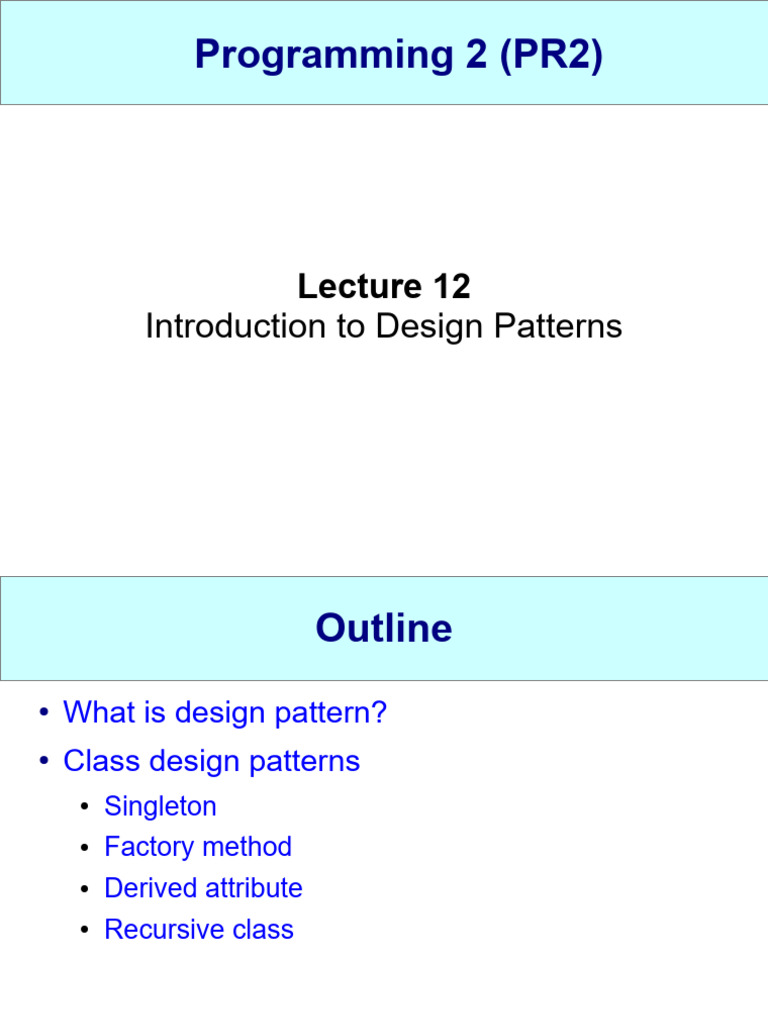 Programming 2 (PR2)

Lecture 12
Introduction to Design Patterns

Outline

• What is design pattern?
• Class design patterns
  • Singleton
  • Factory method
  • Derived attribute
  • Recursive class